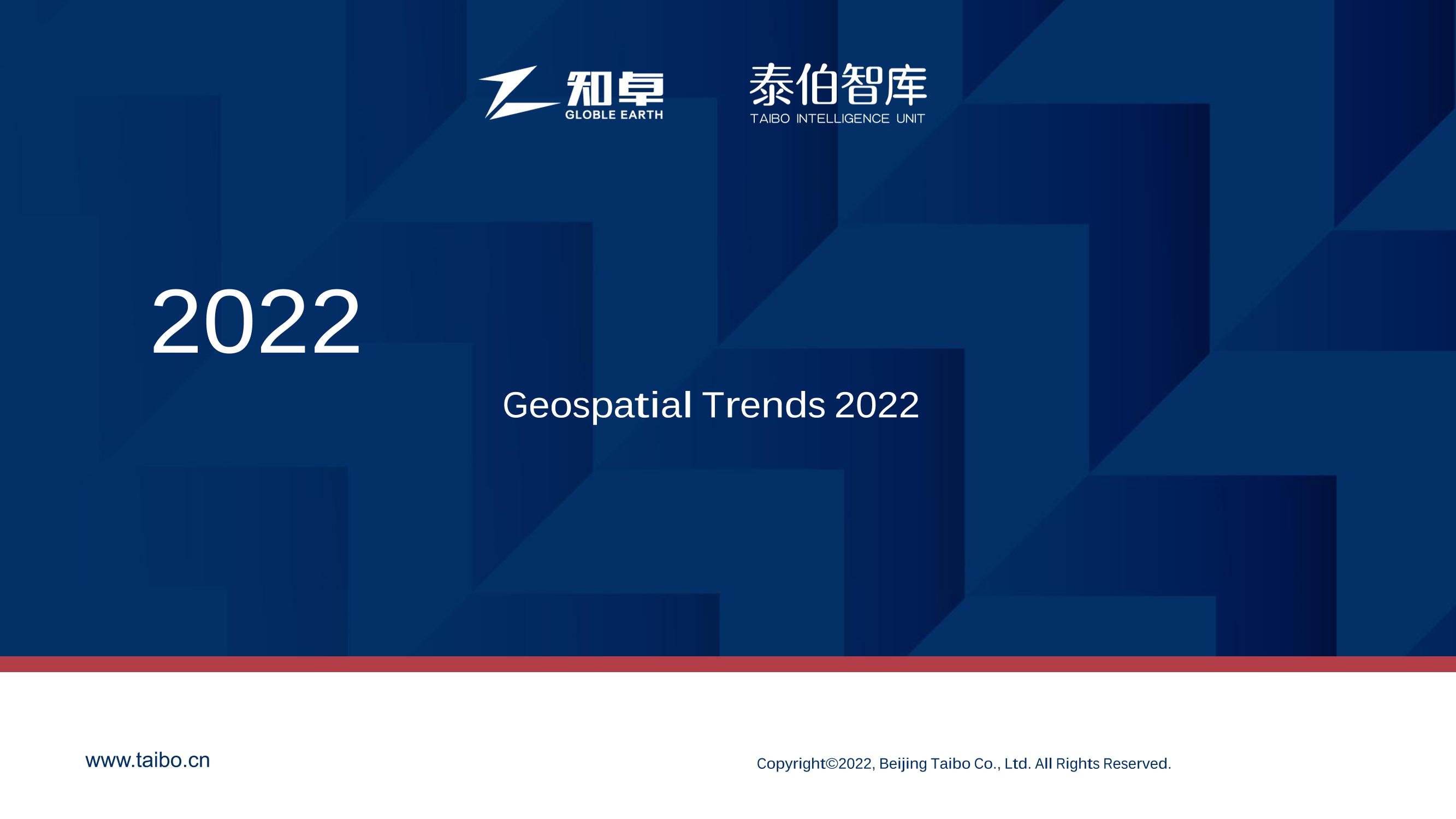 知卓
GLOBLE EARTH

泰伯智库
TAIBO INTELLIGENCE UNIT

2022

Geospatial Trends 2022

www.taibo.cn

Copyright©2022, Beijing Taibo Co., Ltd. All Rights Reserved.